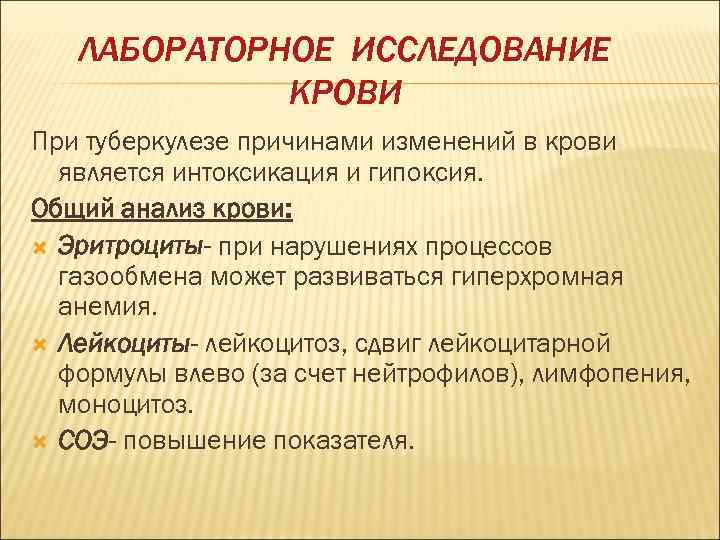 ЛАБОРАТОРНОЕ ИССЛЕДОВАНИЕ КРОВИ

При туберкулезе причинами изменений в крови является интоксикация и гипоксия.

Общий анализ крови:

Эритроциты- при нарушениях процессов газообмена может развиваться гиперхромная анемия.

Лейкоциты- лейкоцитоз, сдвиг лейкоцитарной формулы влево (за счет нейтрофилов), лимфопения, моноцитоз.

СОЭ- повышение показателя.